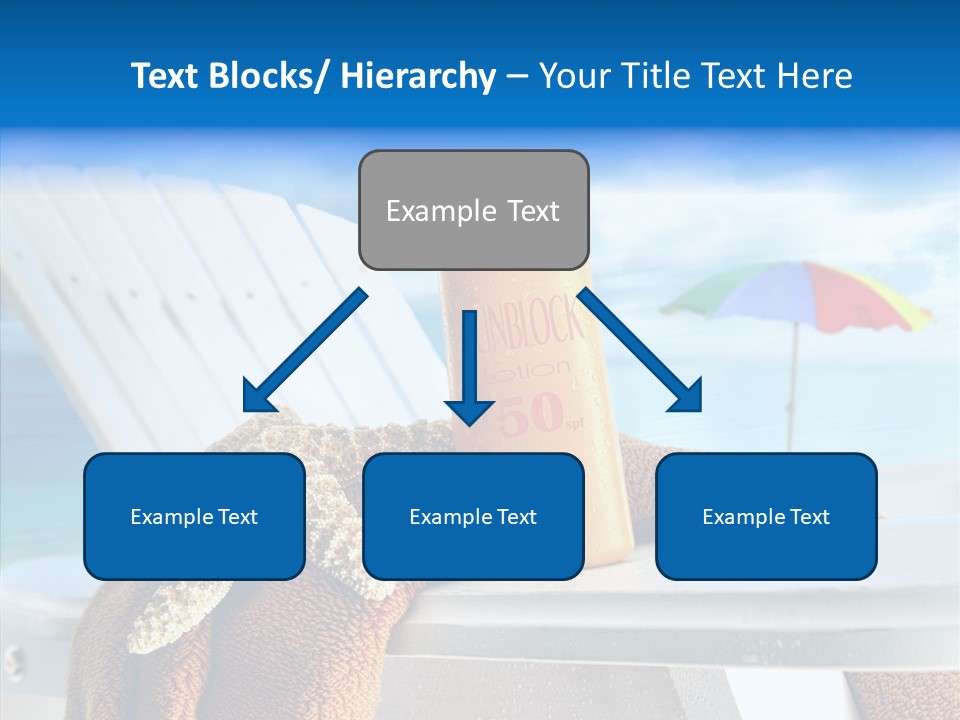 Text Blocks/ Hierarchy – Your Title Text Here

Example Text

UNBLOCK
lotion
50 spf

Example Text

Example Text

Example Text